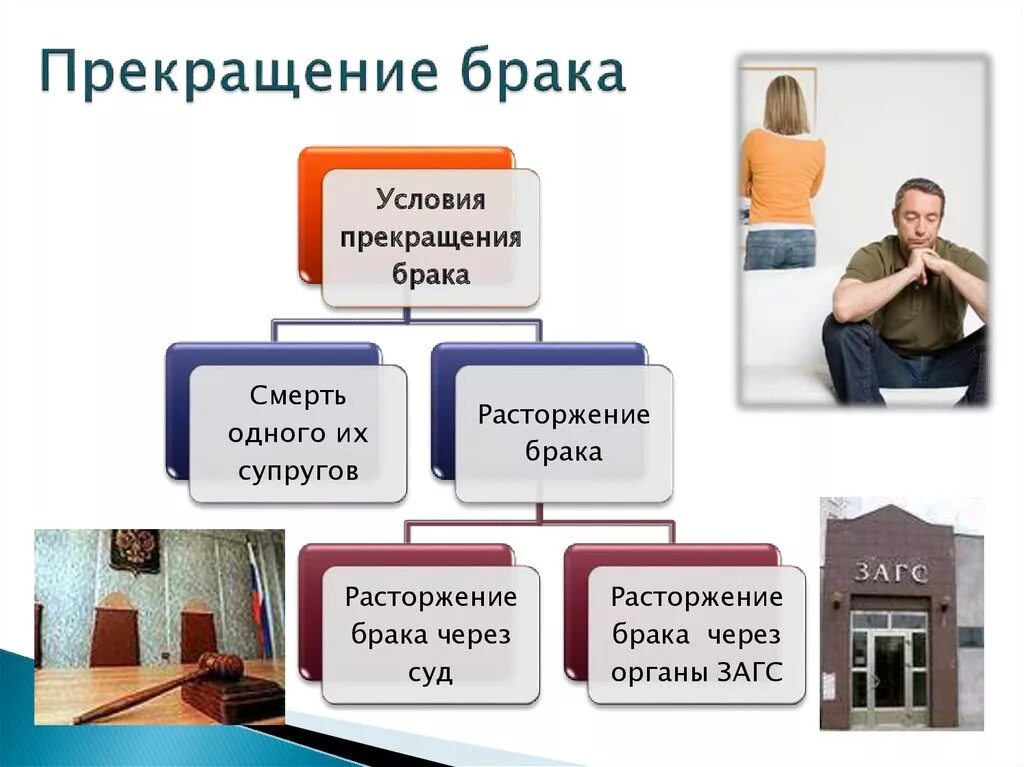 Прекращение брака

Условия прекращения брака

Смерть одного их супругов

Расторжение брака

Расторжение брака через суд

Расторжение брака через органы ЗАГС

ЗАГС